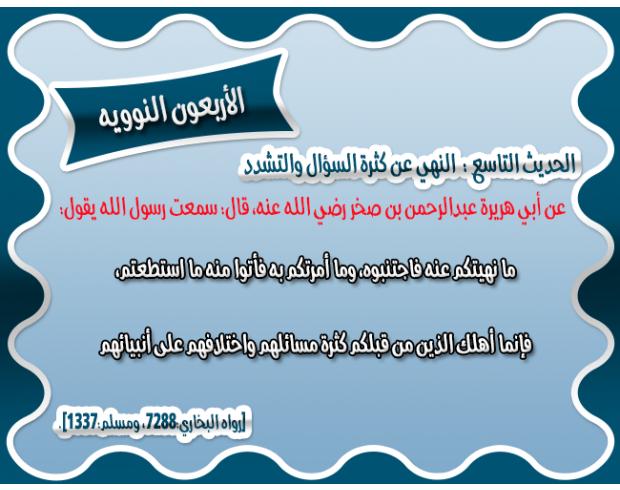 الأربعون النوويه

الحديث التاسع : النهي عن كثرة السؤال والتشدد

عن أبي هريرة عبدالرحمن بن صخر رضي الله عنه، قال: سمعت رسول الله يقول:

ما نهيتكم عنه فاجتنبوه، وما أمرتكم به فأتوا منه ما استطعتم،

فإنما أهلك الذين من قبلكم كثرة مسائلهم واختلافهم على أنبيائهم

[رواه البخاري:7288، ومسلم:1337].